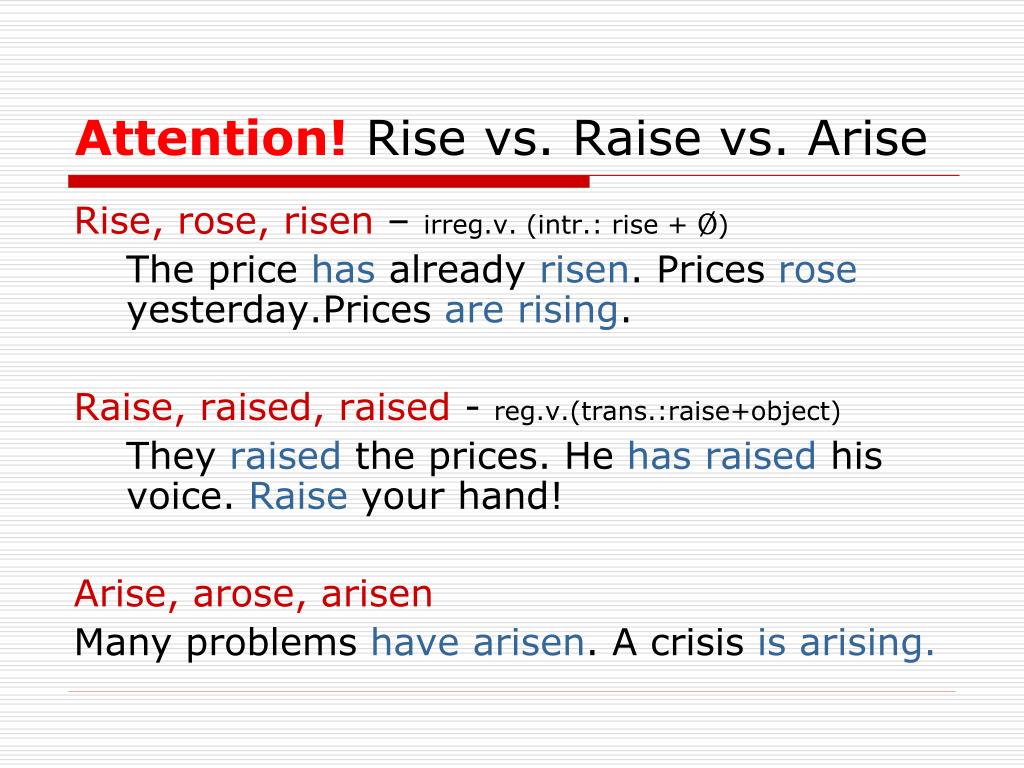 Attention! Rise vs. Raise vs. Arise

Rise, rose, risen – irreg.v. (intr.: rise + Ø)

The price has already risen. Prices rose yesterday.Prices are rising.

Raise, raised, raised - reg.v.(trans.:raise+object)

They raised the prices. He has raised his voice. Raise your hand!

Arise, arose, arisen

Many problems have arisen. A crisis is arising.